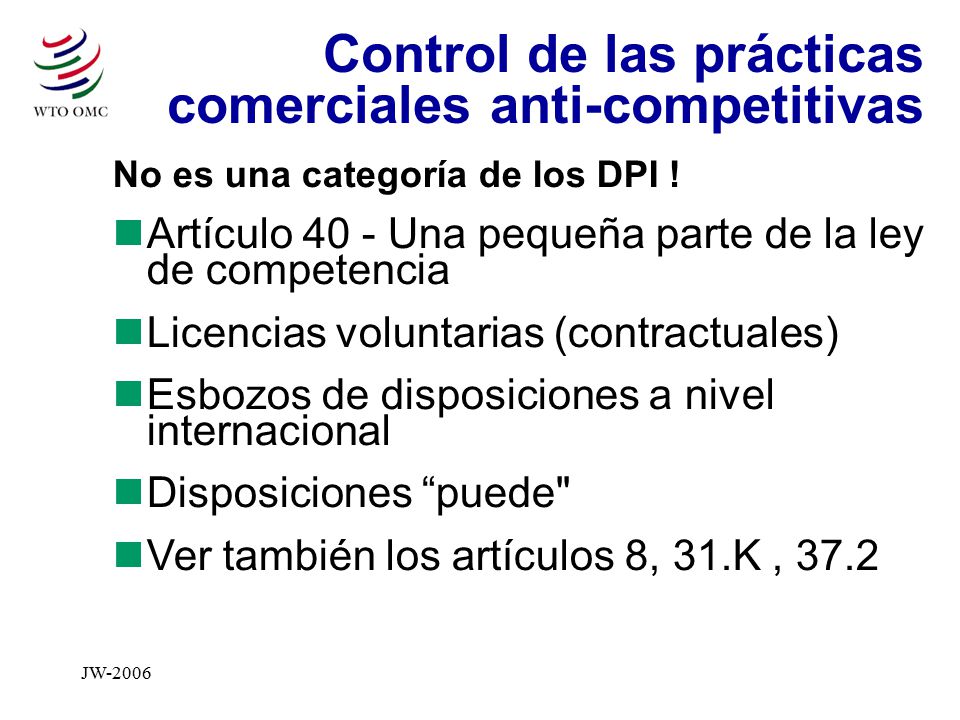 WTO OMC

Control de las prácticas comerciales anti-competitivas

No es una categoría de los DPI !

Artículo 40 - Una pequeña parte de la ley de competencia

Licencias voluntarias (contractuales)

Esbozos de disposiciones a nivel internacional

Disposiciones “puede"

Ver también los artículos 8, 31.K , 37.2

JW-2006